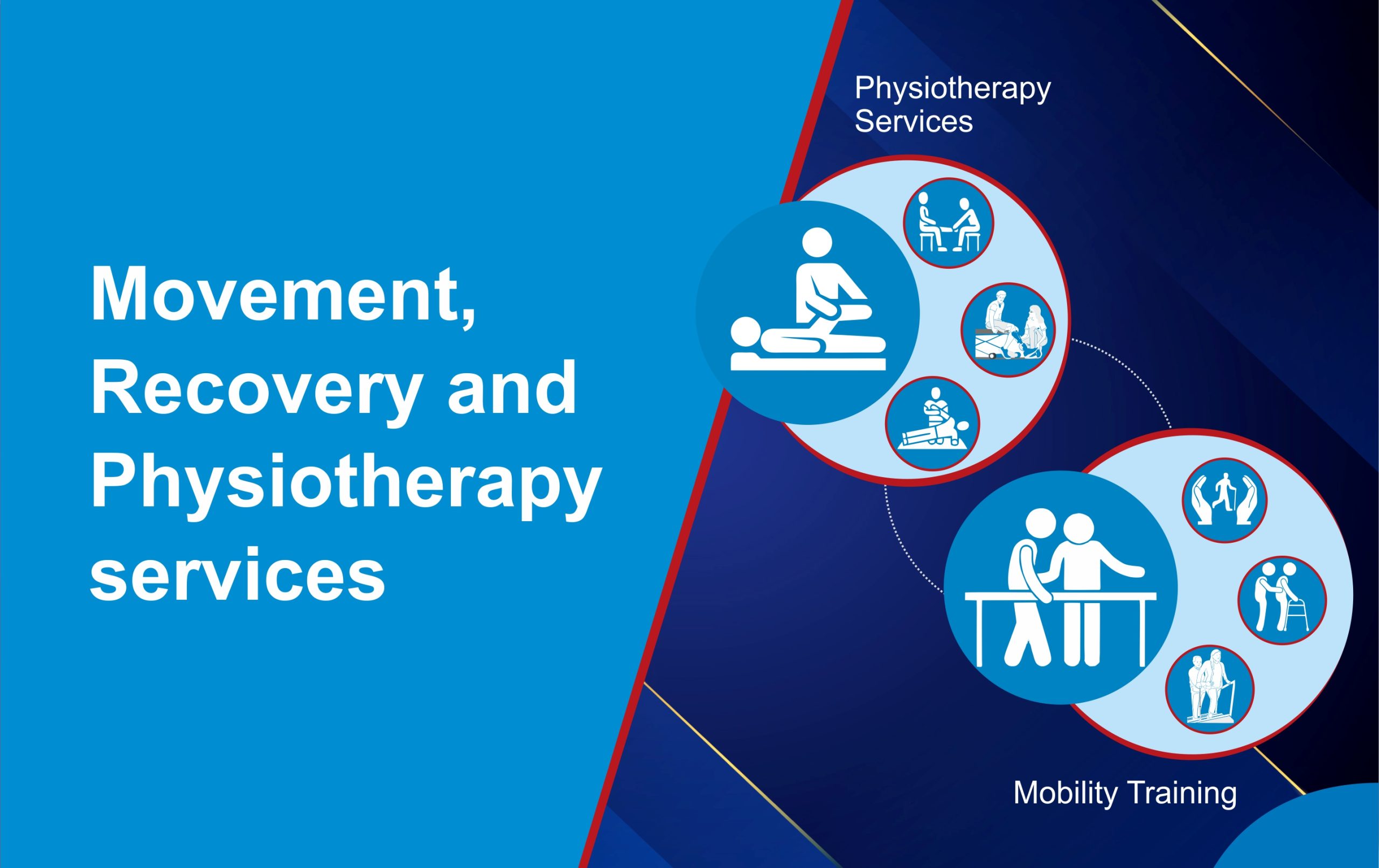 Movement, Recovery and Physiotherapy services

Physiotherapy Services

Mobility Training